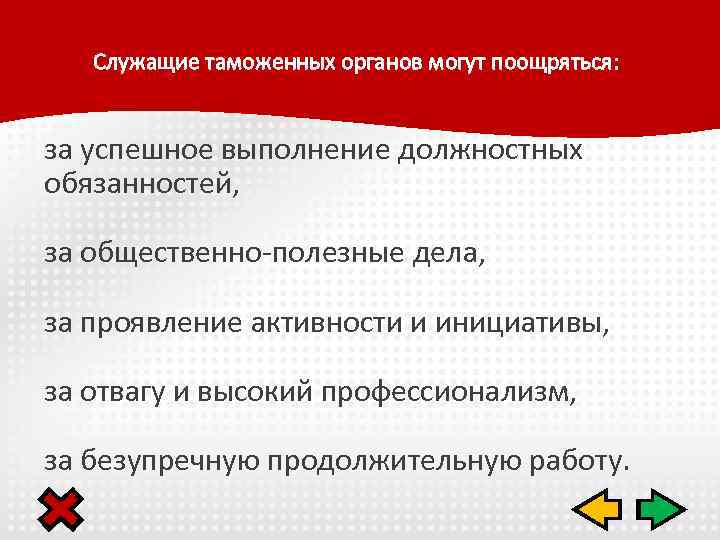 Служащие таможенных органов могут поощряться:

за успешное выполнение должностных обязанностей,

за общественно-полезные дела,

за проявление активности и инициативы,

за отвагу и высокий профессионализм,

за безупречную продолжительную работу.